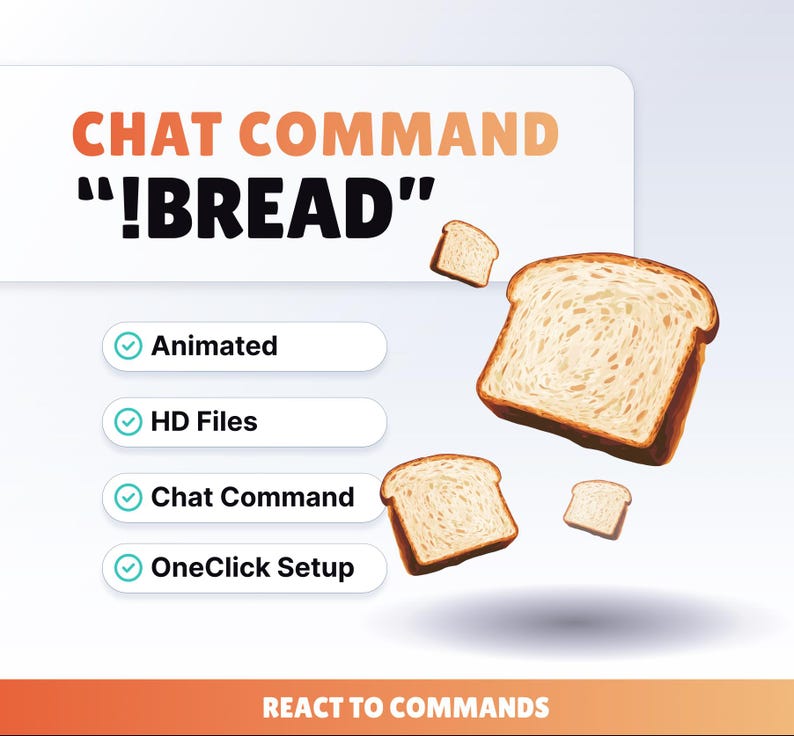 CHAT COMMAND
"!BREAD"

Animated

HD Files

Chat Command

OneClick Setup

REACT TO COMMANDS